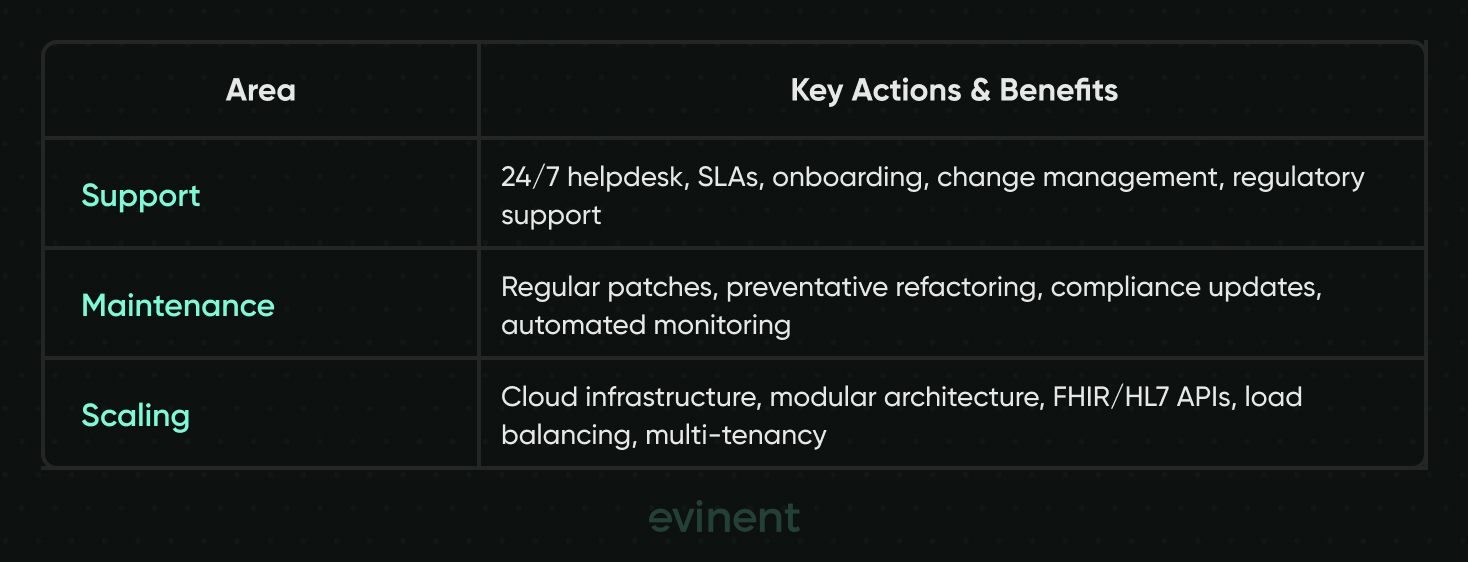 | Area | Key Actions & Benefits |
|---|---|
| Support | 24/7 helpdesk, SLAs, onboarding, change management, regulatory support |
| Maintenance | Regular patches, preventative refactoring, compliance updates, automated monitoring |
| Scaling | Cloud infrastructure, modular architecture, FHIR/HL7 APIs, load balancing, multi-tenancy |

evinent